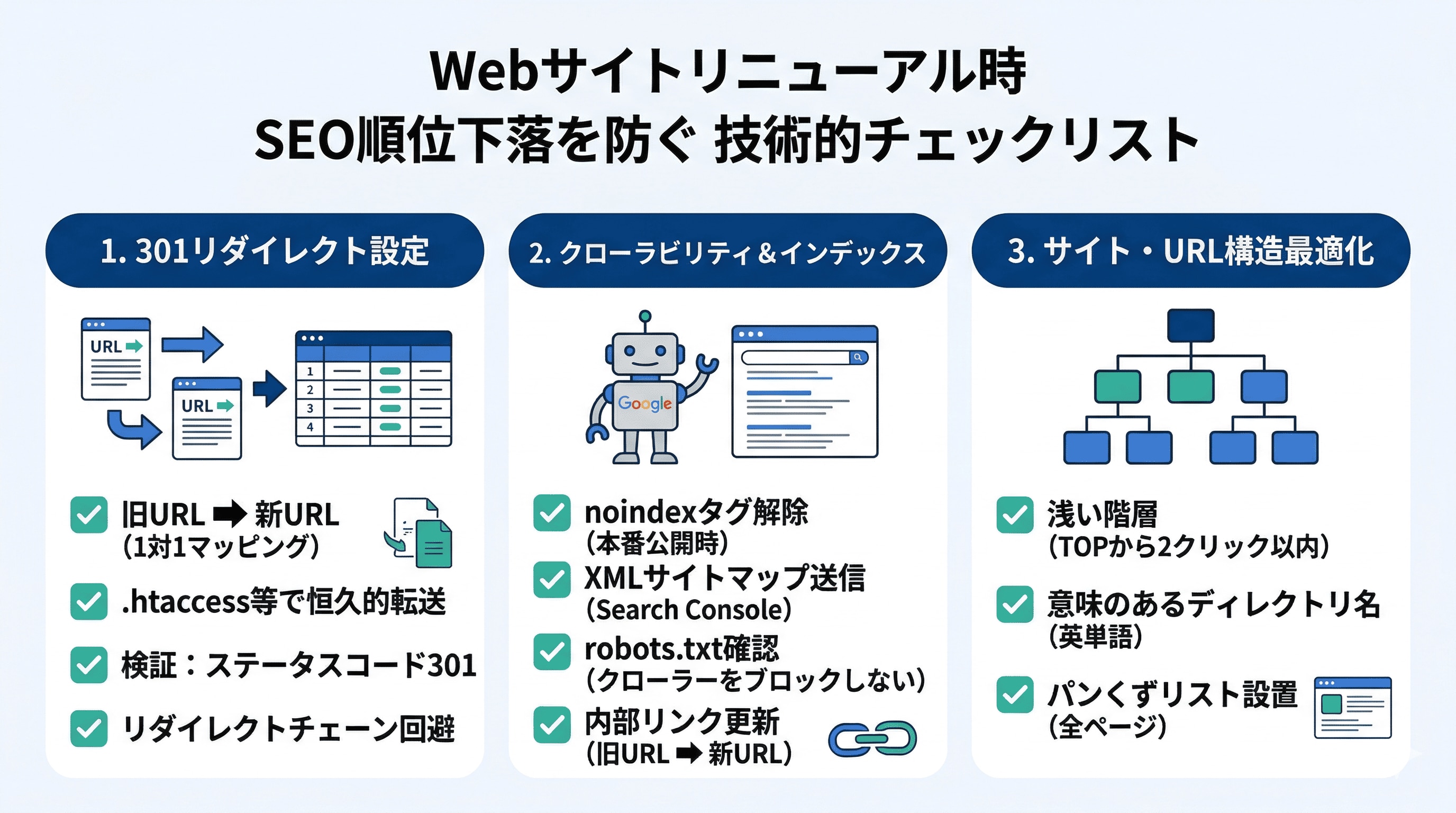 Webサイトリニューアル時
SEO順位下落を防ぐ 技術的チェックリスト

1. 301リダイレクト設定

URL
URL
1
2
3
4

旧URL ➡ 新URL
(1対1マッピング)

.htaccess等で恒久的転送

検証：ステータスコード301

リダイレクトチェーン回避

2. クローラビリティ＆インデックス

Google

noindexタグ解除
(本番公開時)

XMLサイトマップ送信
(Search Console)

robots.txt確認
(クローラーをブロックしない)

内部リンク更新
(旧URL ➡ 新URL)

3. サイト・URL構造最適化

浅い階層
(TOPから2クリック以内)

意味のあるディレクトリ名
(英単語)

パンくずリスト設置
(全ページ)